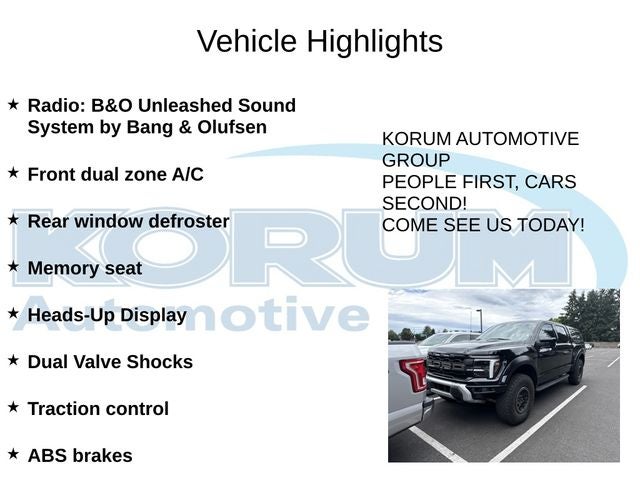 Vehicle Highlights

★ Radio: B&O Unleashed Sound System by Bang & Olufsen

★ Front dual zone A/C

★ Rear window defroster

★ Memory seat

★ Heads-Up Display

★ Dual Valve Shocks

★ Traction control

★ ABS brakes

KORUM AUTOMOTIVE GROUP
PEOPLE FIRST, CARS SECOND!
COME SEE US TODAY!

KORUM
Automotive